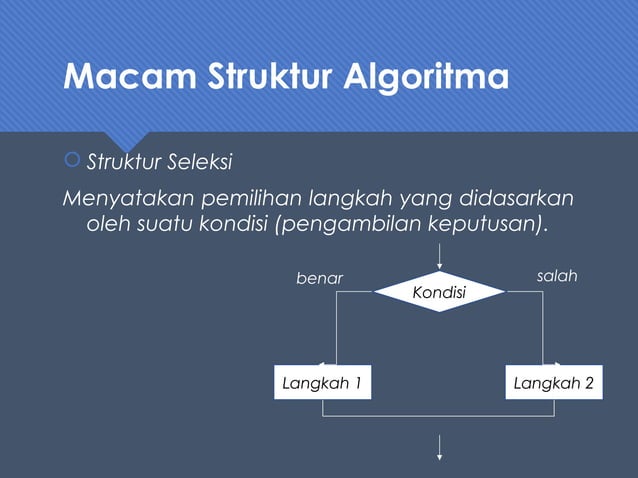 Macam Struktur Algoritma

Struktur Seleksi

Menyatakan pemilihan langkah yang didasarkan oleh suatu kondisi (pengambilan keputusan).

benar
Kondisi
salah
Langkah 1
Langkah 2